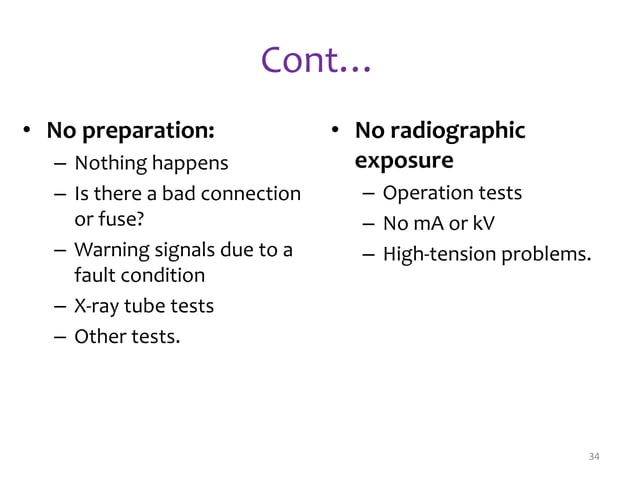 Cont…

• No preparation:
– Nothing happens
– Is there a bad connection or fuse?
– Warning signals due to a fault condition
– X-ray tube tests
– Other tests.

• No radiographic exposure
– Operation tests
– No mA or kV
– High-tension problems.

34